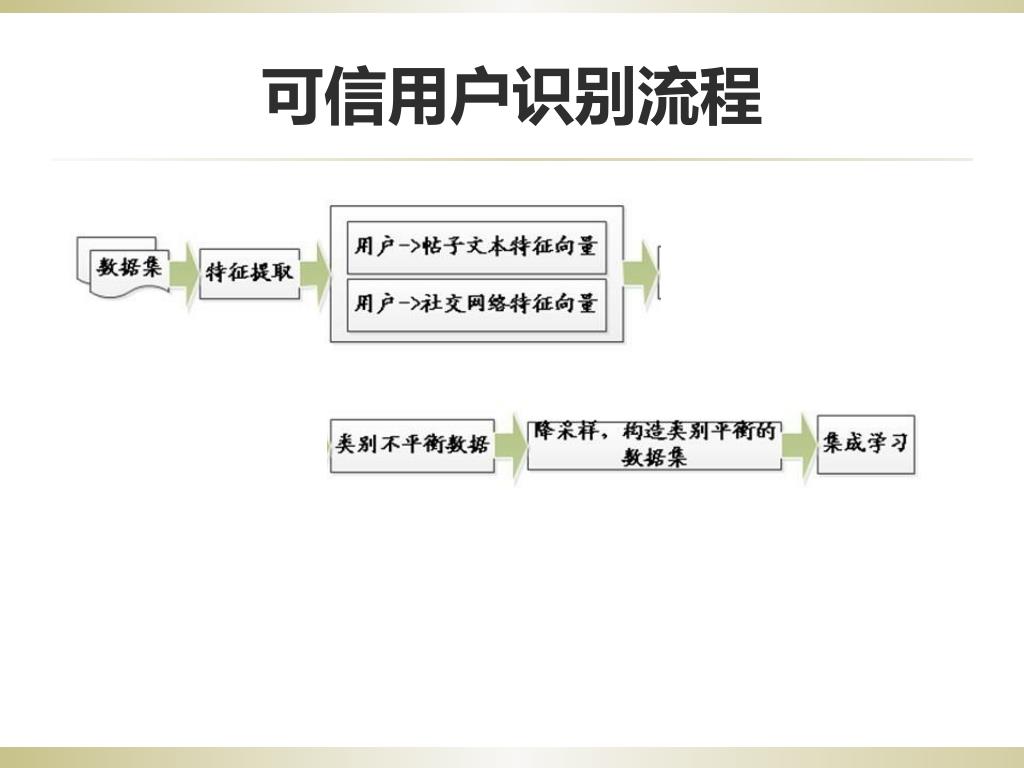 可信用户识别流程

数据集

特征提取

用户->帖子文本特征向量

用户->社交网络特征向量

类别不平衡数据

降采样，构造类别平衡的数据集

集成学习